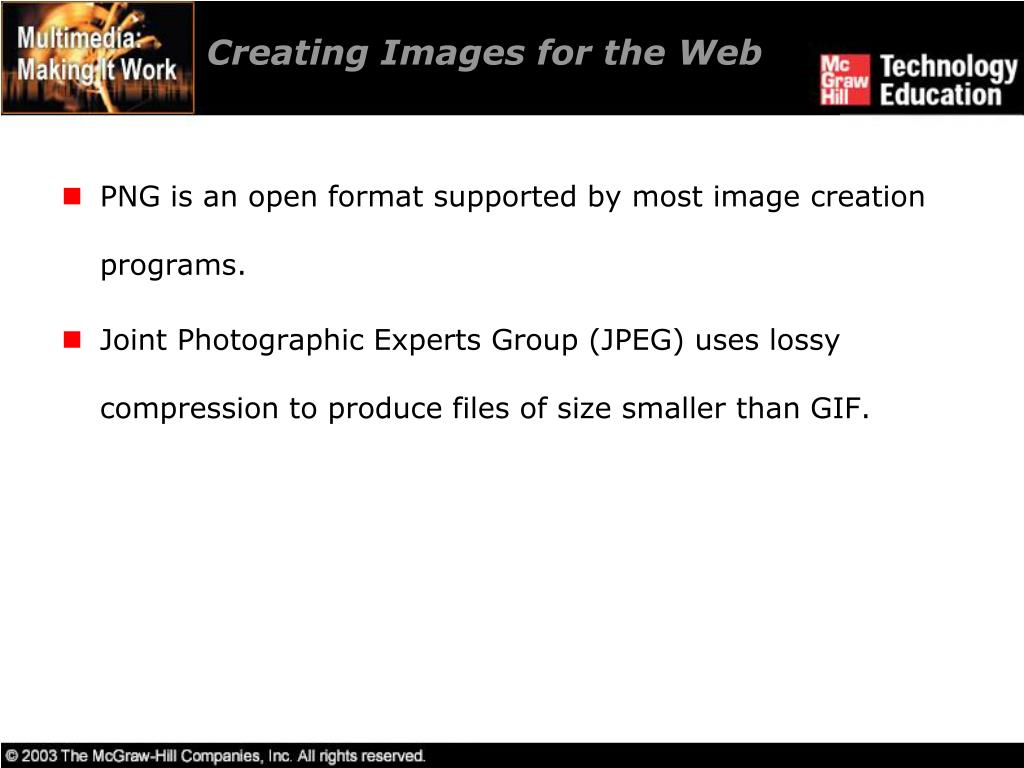 Multimedia: Making It Work

Creating Images for the Web

Mc Graw Hill Technology Education

PNG is an open format supported by most image creation programs.

Joint Photographic Experts Group (JPEG) uses lossy compression to produce files of size smaller than GIF.

© 2003 The McGraw-Hill Companies, Inc. All rights reserved.